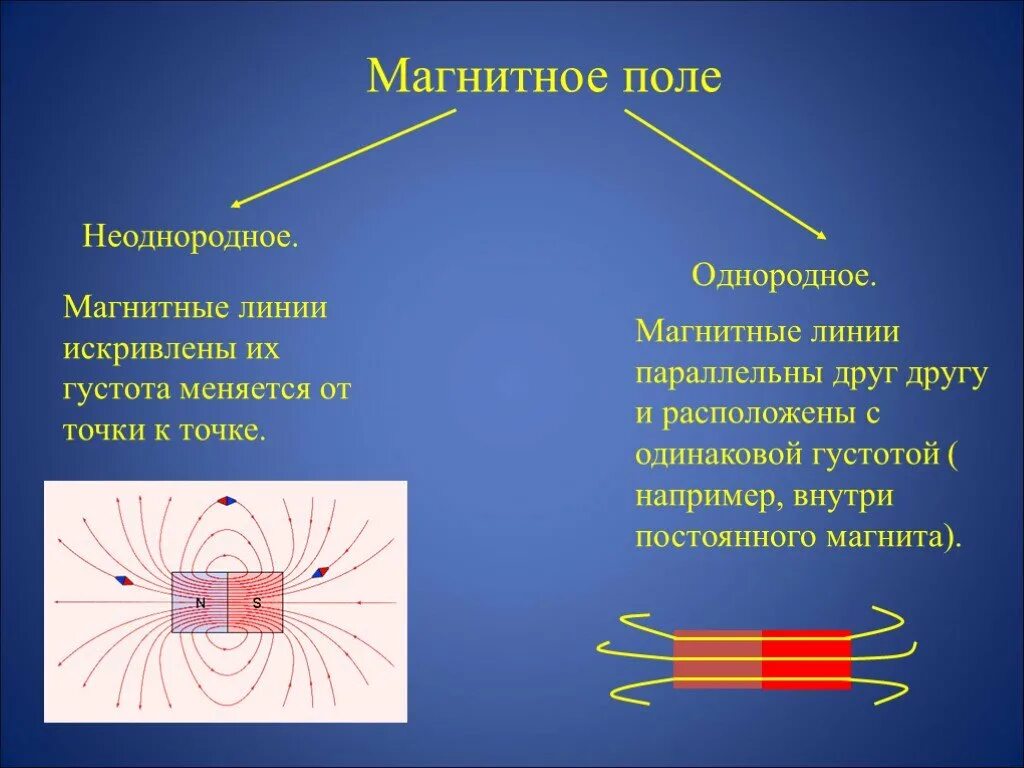 Магнитное поле

Неоднородное.

Магнитные линии искривлены их густота меняется от точки к точке.

N S

Однородное.

Магнитные линии параллельны друг другу и расположены с одинаковой густотой ( например, внутри постоянного магнита).